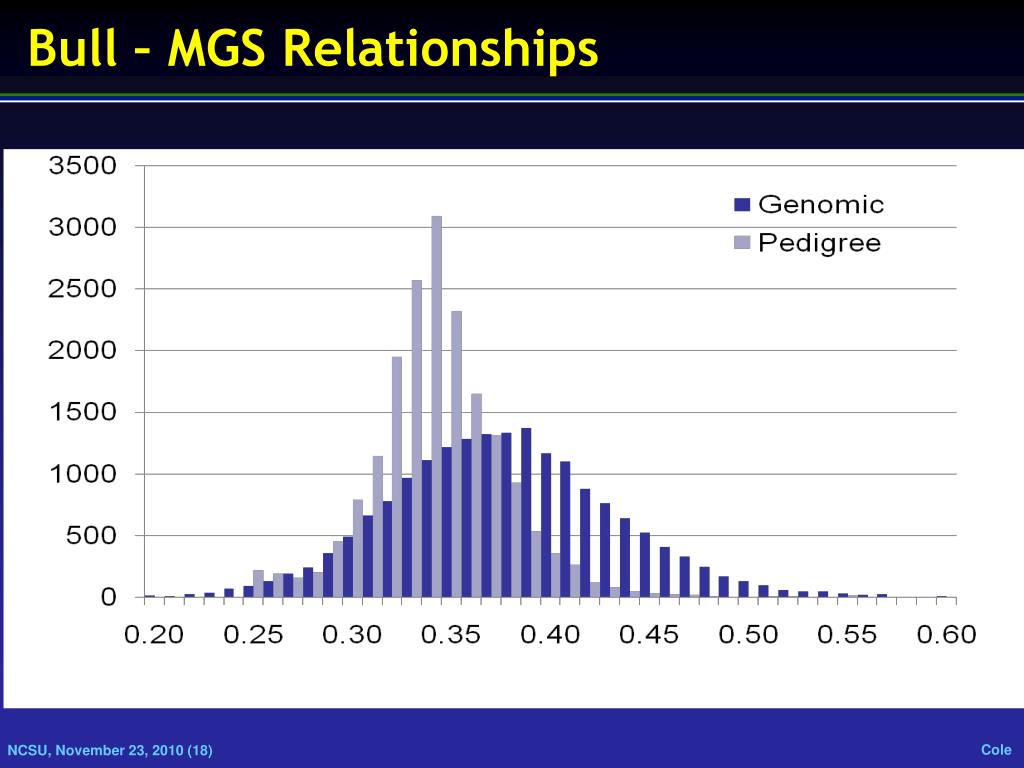 Bull – MGS Relationships

3500
3000
2500
2000
1500
1000
500
0

Genomic
Pedigree

0.20 0.25 0.30 0.35 0.40 0.45 0.50 0.55 0.60

NCSU, November 23, 2010 (18)

Cole